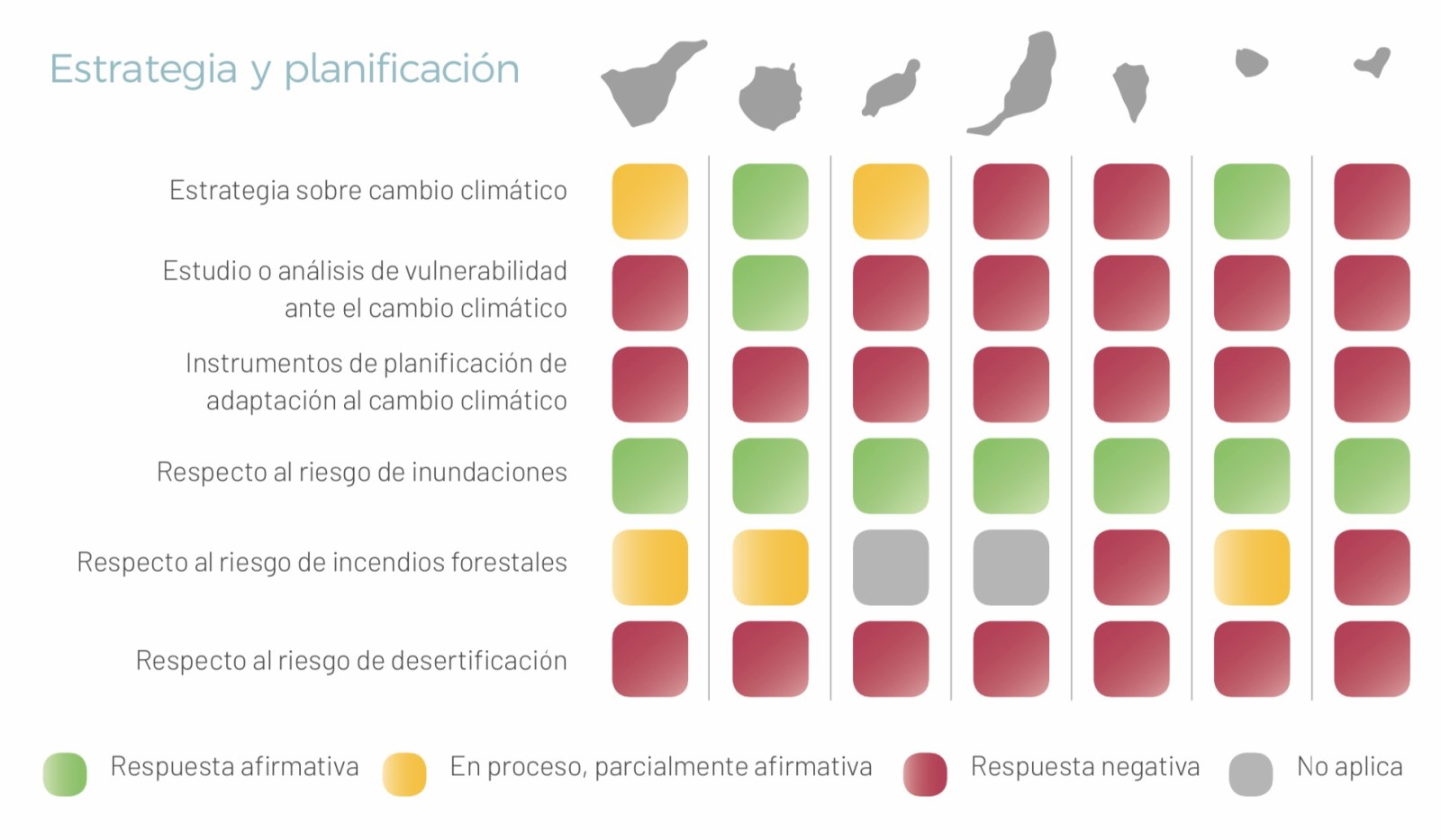 Estrategia y planificación

Estrategia sobre cambio climático

Estudio o análisis de vulnerabilidad ante el cambio climático

Instrumentos de planificación de adaptación al cambio climático

Respecto al riesgo de inundaciones

Respecto al riesgo de incendios forestales

Respecto al riesgo de desertificación

Respuesta afirmativa

En proceso, parcialmente afirmativa

Respuesta negativa

No aplica